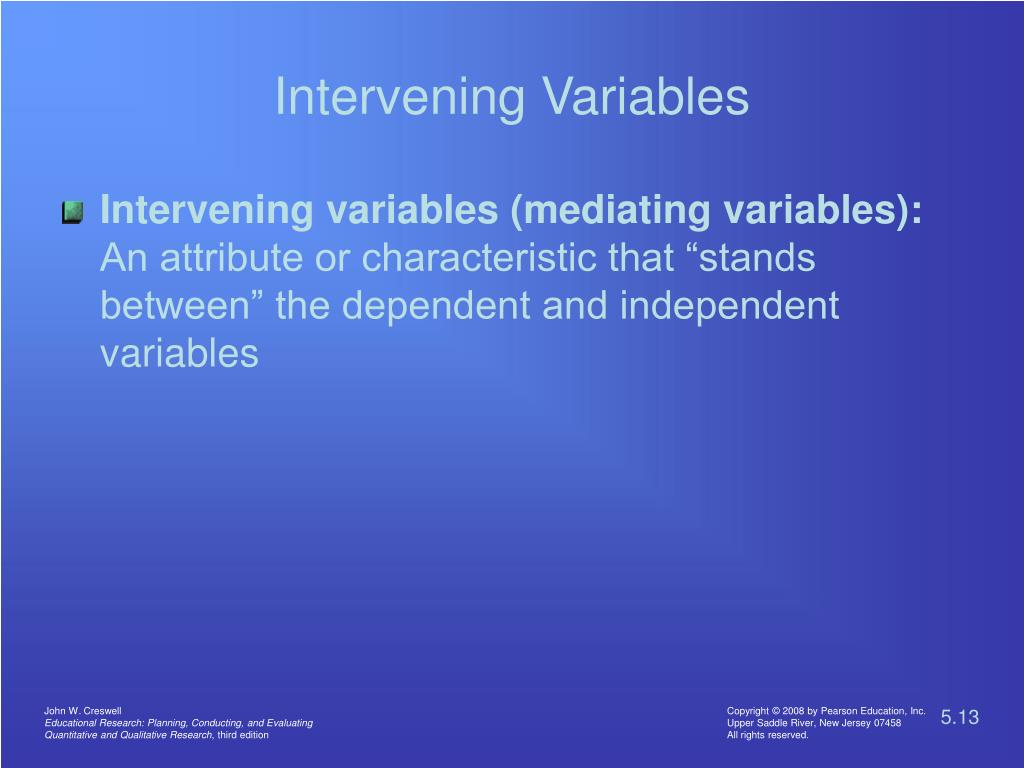 Intervening Variables

Intervening variables (mediating variables): An attribute or characteristic that “stands between” the dependent and independent variables

John W. Creswell
Educational Research: Planning, Conducting, and Evaluating Quantitative and Qualitative Research, third edition

Copyright © 2008 by Pearson Education, Inc.
Upper Saddle River, New Jersey 07458
All rights reserved.

5.13